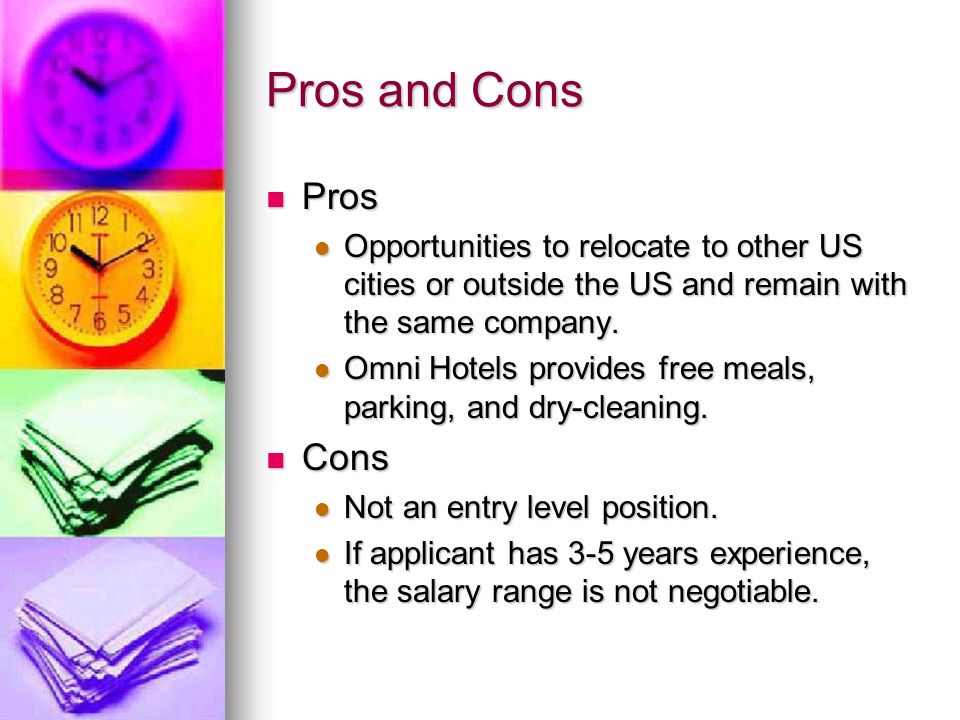 Pros and Cons

Pros

Opportunities to relocate to other US cities or outside the US and remain with the same company.

Omni Hotels provides free meals, parking, and dry-cleaning.

Cons

Not an entry level position.

If applicant has 3-5 years experience, the salary range is not negotiable.